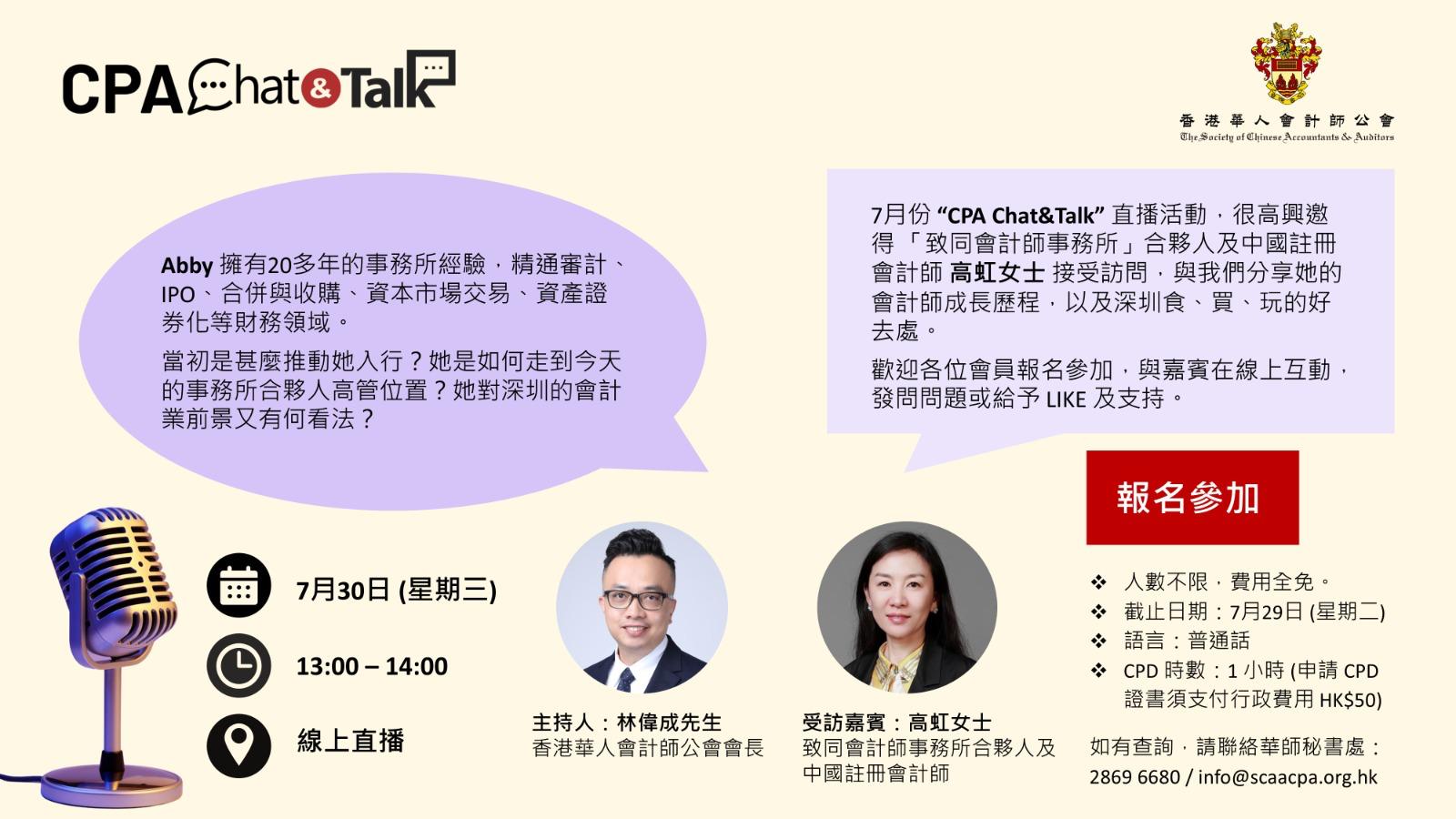 CPA Chat&Talk

香港華人會計師公會
The Society of Chinese Accountants & Auditors

Abby 擁有20多年的事務所經驗，精通審計、IPO、合併與收購、資本市場交易、資產證券化等財務領域。

當初是甚麼推動她入行？她是如何走到今天的事務所合夥人高管位置？她對深圳的會計業前景又有何看法？

7月份 “CPA Chat&Talk” 直播活動，很高興邀得「致同會計師事務所」合夥人及中國註冊會計師 高虹女士 接受訪問，與我們分享她的會計師成長歷程，以及深圳食、買、玩的好去處。

歡迎各位會員報名參加，與嘉賓在線上互動，發問問題或給予 LIKE 及支持。

報名參加

7月30日 (星期三)

13:00 – 14:00

線上直播

主持人：林偉成先生
香港華人會計師公會會長

受訪嘉賓：高虹女士
致同會計師事務所合夥人及中國註冊會計師

❖ 人數不限，費用全免。
❖ 截止日期：7月29日 (星期二)
❖ 語言：普通話
❖ CPD 時數：1 小時 (申請 CPD 證書須支付行政費用 HK$50)

如有查詢，請聯絡華師秘書處：
2869 6680 / info@scaacpa.org.hk